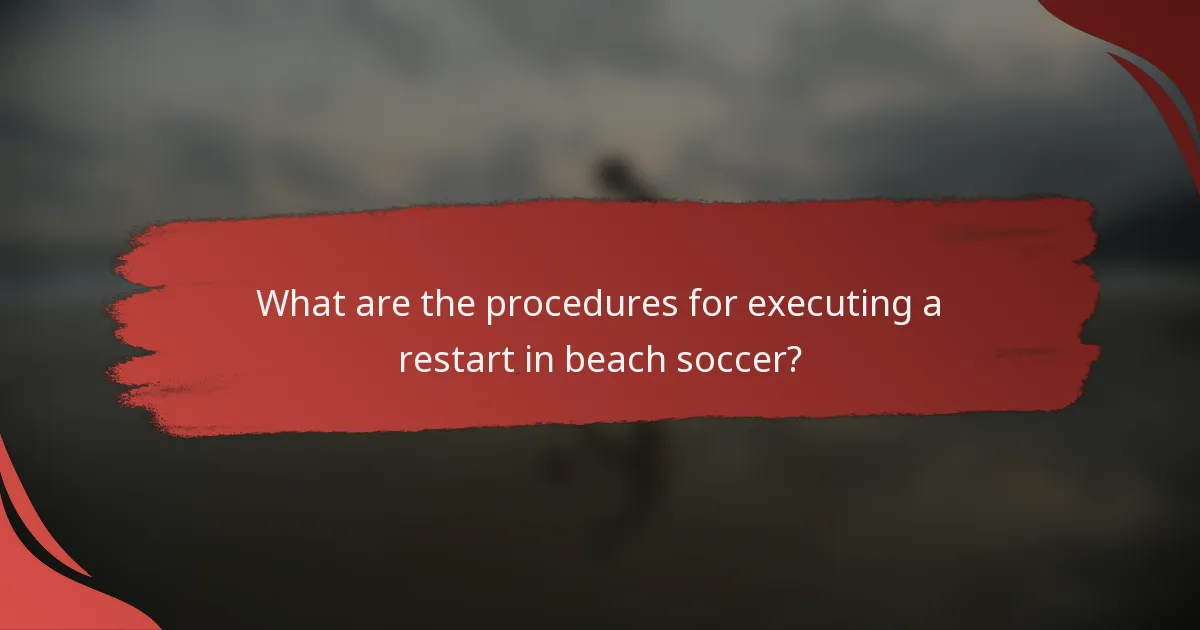 What are the procedures for executing a restart in beach soccer?